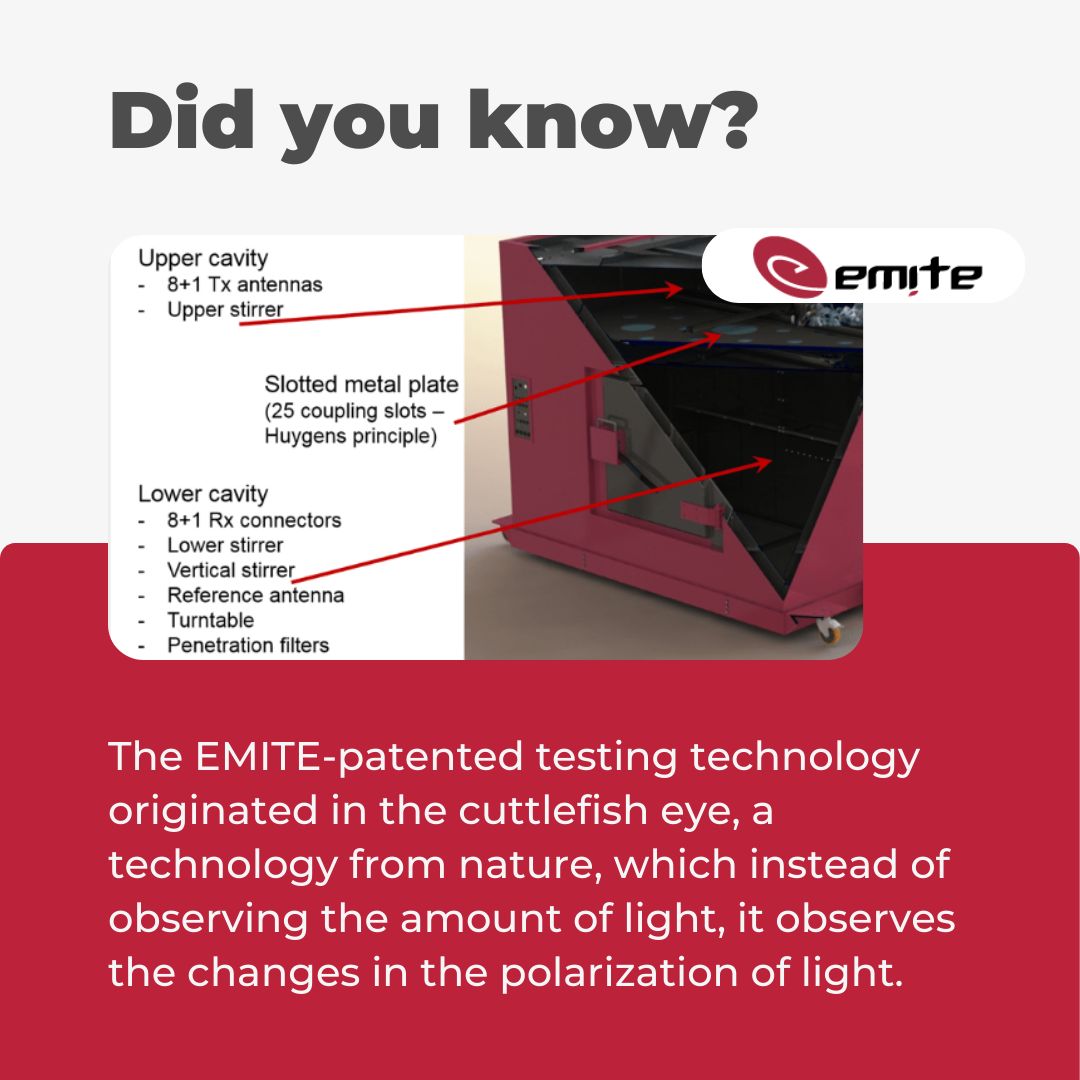 Did you know?

Upper cavity
- 8+1 Tx antennas
- Upper stirrer

Slotted metal plate
(25 coupling slots – Huygens principle)

Lower cavity
- 8+1 Rx connectors
- Lower stirrer
- Vertical stirrer
- Reference antenna
- Turntable
- Penetration filters

emite

The EMITE-patented testing technology originated in the cuttlefish eye, a technology from nature, which instead of observing the amount of light, it observes the changes in the polarization of light.